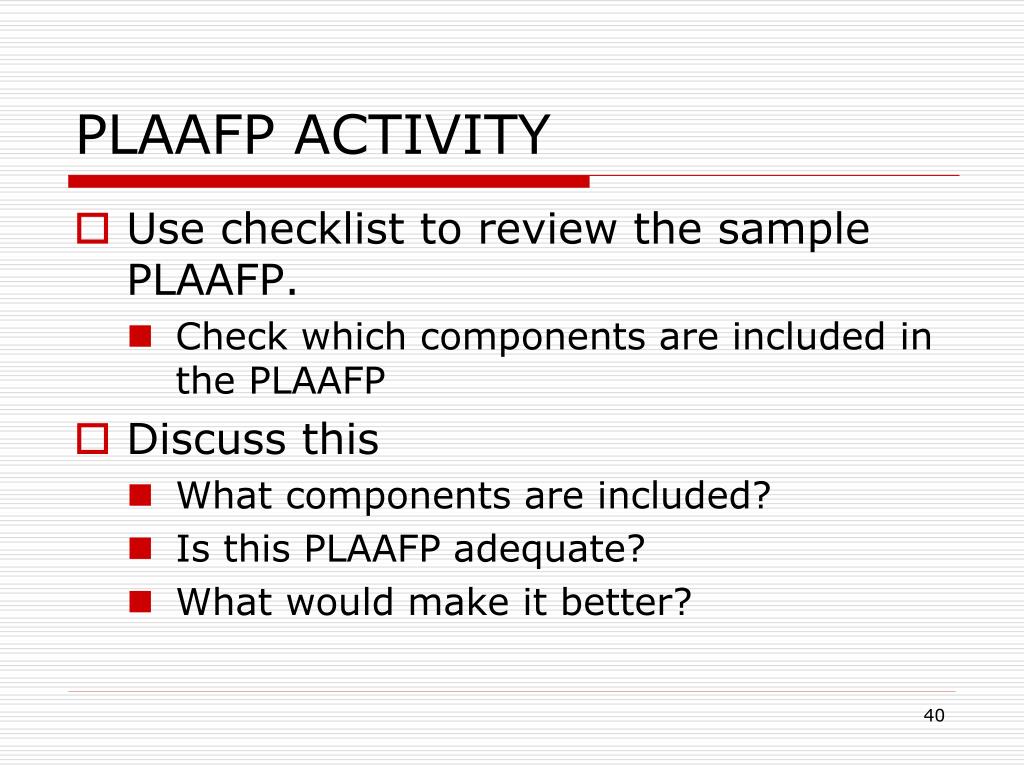 PLAAFP ACTIVITY

Use checklist to review the sample PLAAFP.

Check which components are included in the PLAAFP

Discuss this

What components are included?

Is this PLAAFP adequate?

What would make it better?

40